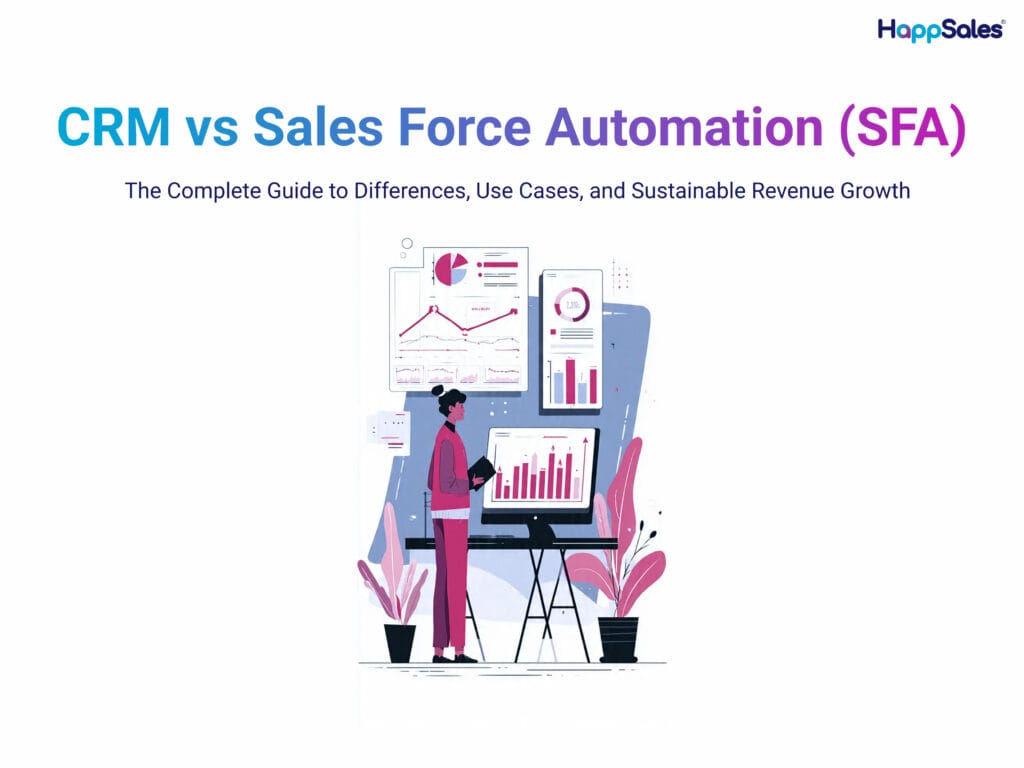 HappSales®

CRM vs Sales Force Automation (SFA)

The Complete Guide to Differences, Use Cases, and Sustainable Revenue Growth